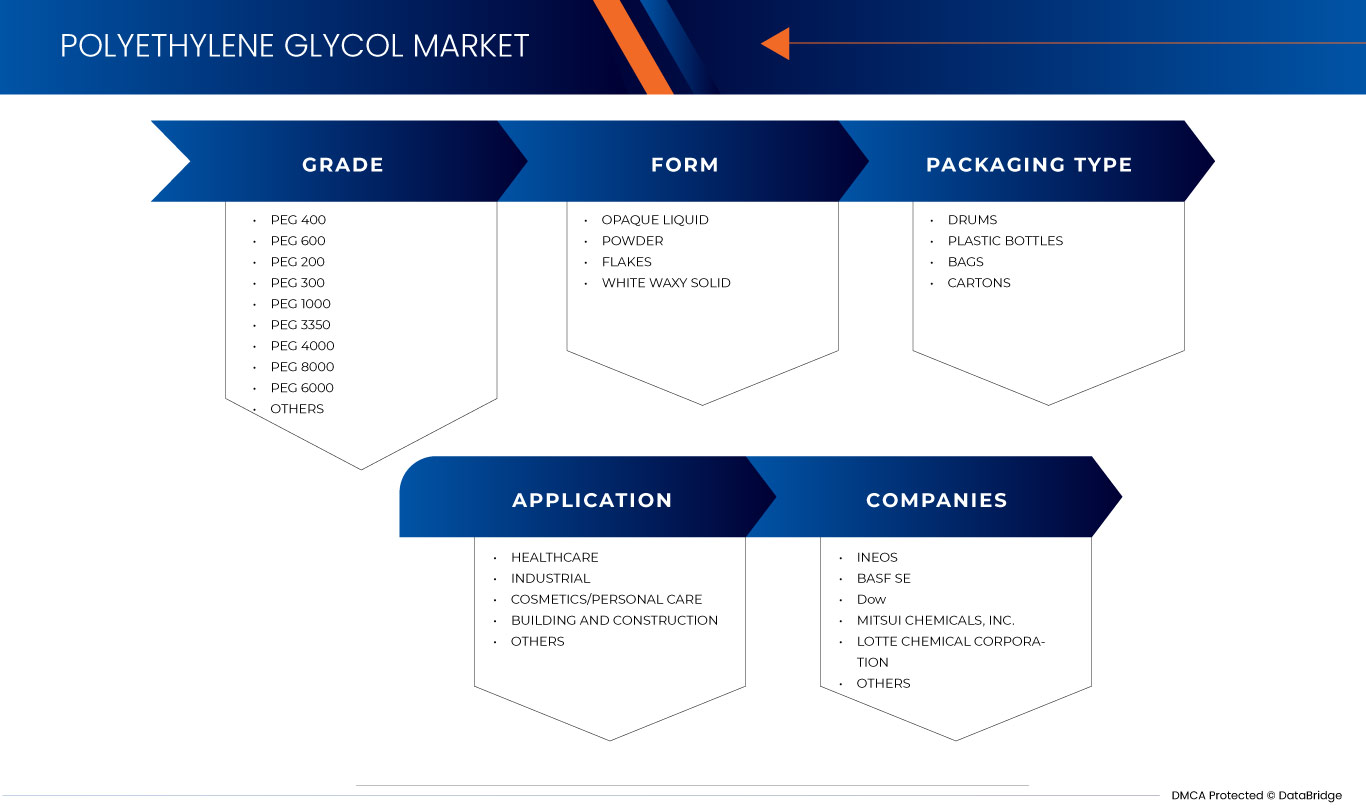 POLYETHYLENE GLYCOL MARKET

GRADE

- PEG 400
- PEG 600
- PEG 200
- PEG 300
- PEG 1000
- PEG 3350
- PEG 4000
- PEG 8000
- PEG 6000
- OTHERS

FORM

- OPAQUE LIQUID
- POWDER
- FLAKES
- WHITE WAXY SOLID

PACKAGING TYPE

- DRUMS
- PLASTIC BOTTLES
- BAGS
- CARTONS

APPLICATION

- HEALTHCARE
- INDUSTRIAL
- COSMETICS/PERSONAL CARE
- BUILDING AND CONSTRUCTION
- OTHERS

COMPANIES

- INEOS
- BASF SE
- Dow
- MITSUI CHEMICALS, INC.
- LOTTE CHEMICAL CORPORATION
- OTHERS

DMCA Protected © DataBridge